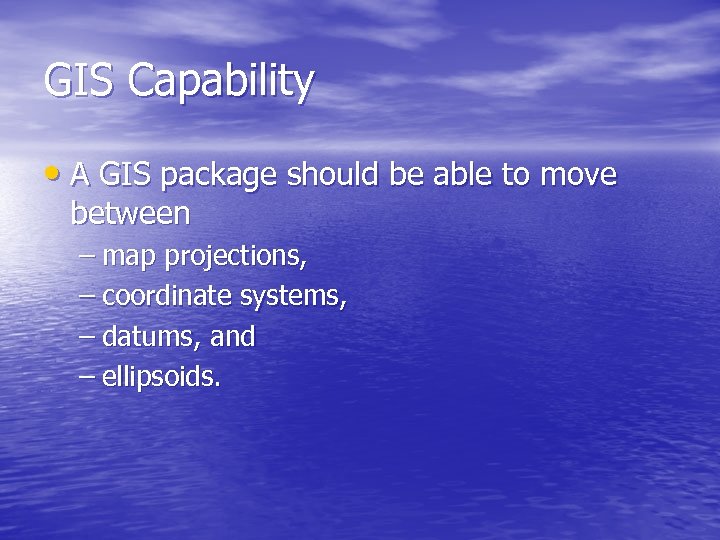 GIS Capability

• A GIS package should be able to move between

– map projections,

– coordinate systems,

– datums, and

– ellipsoids.